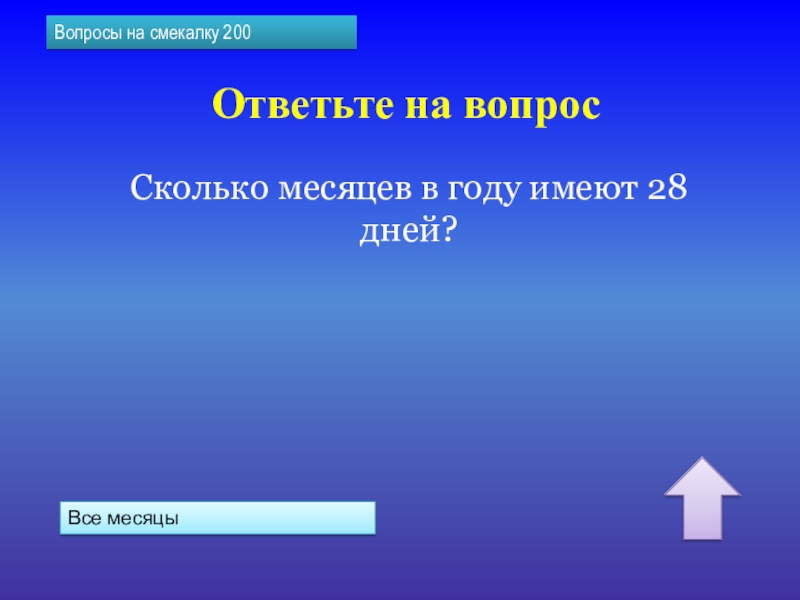 Вопросы на смекалку 200

Ответьте на вопрос

Сколько месяцев в году имеют 28 дней?

Все месяцы